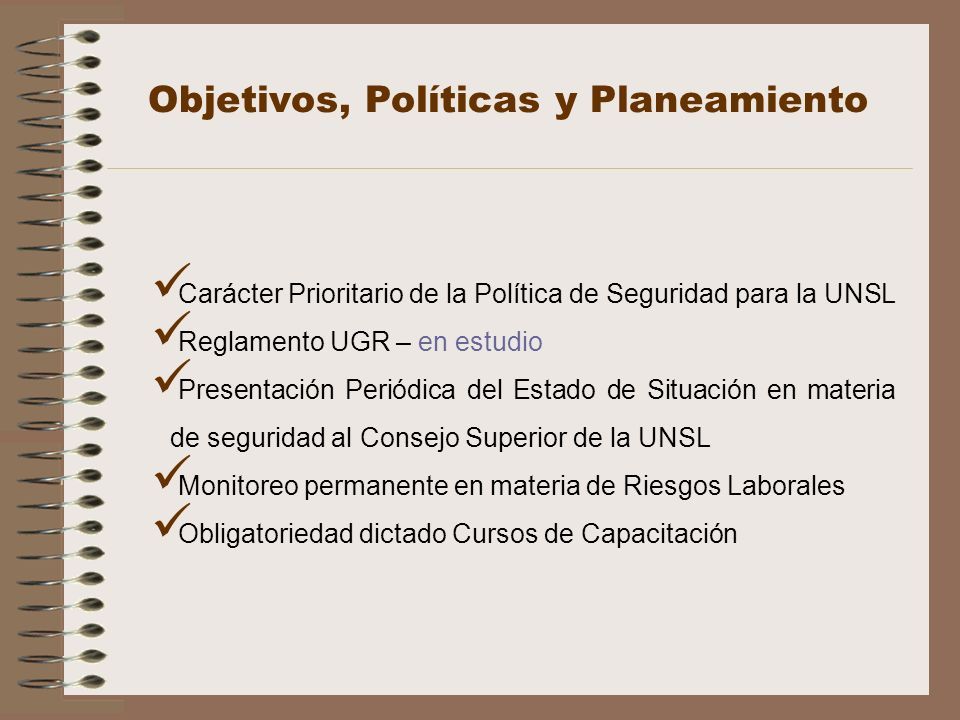 Objetivos, Políticas y Planeamiento

✓Carácter Prioritario de la Política de Seguridad para la UNSL
✓Reglamento UGR – en estudio
✓Presentación Periódica del Estado de Situación en materia de seguridad al Consejo Superior de la UNSL
✓Monitoreo permanente en materia de Riesgos Laborales
✓Obligatoriedad dictado Cursos de Capacitación